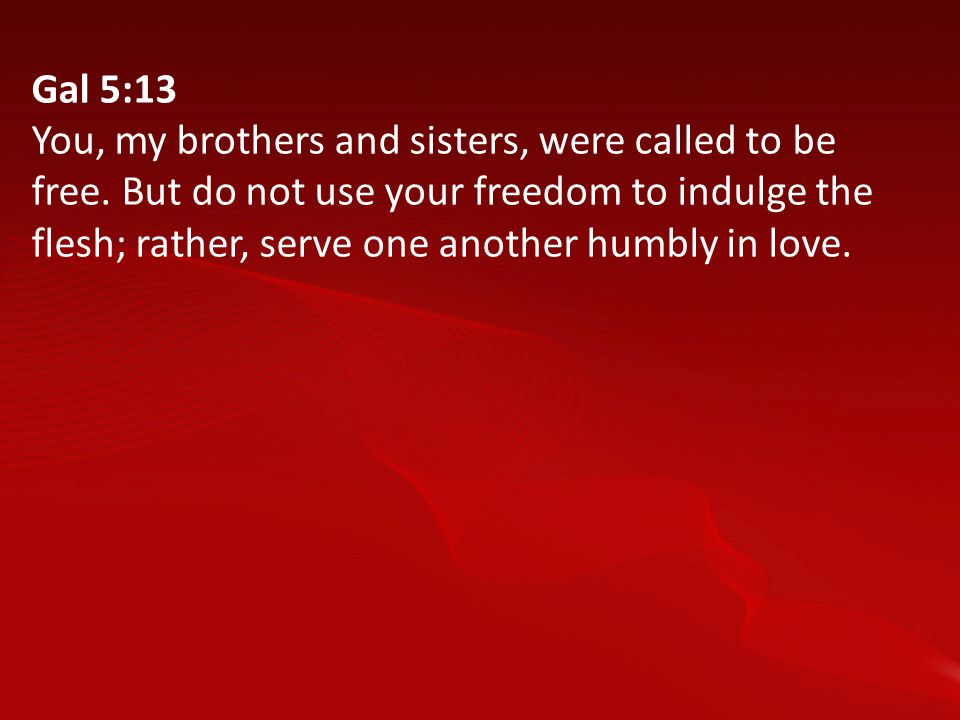 Gal 5:13
You, my brothers and sisters, were called to be free. But do not use your freedom to indulge the flesh; rather, serve one another humbly in love.